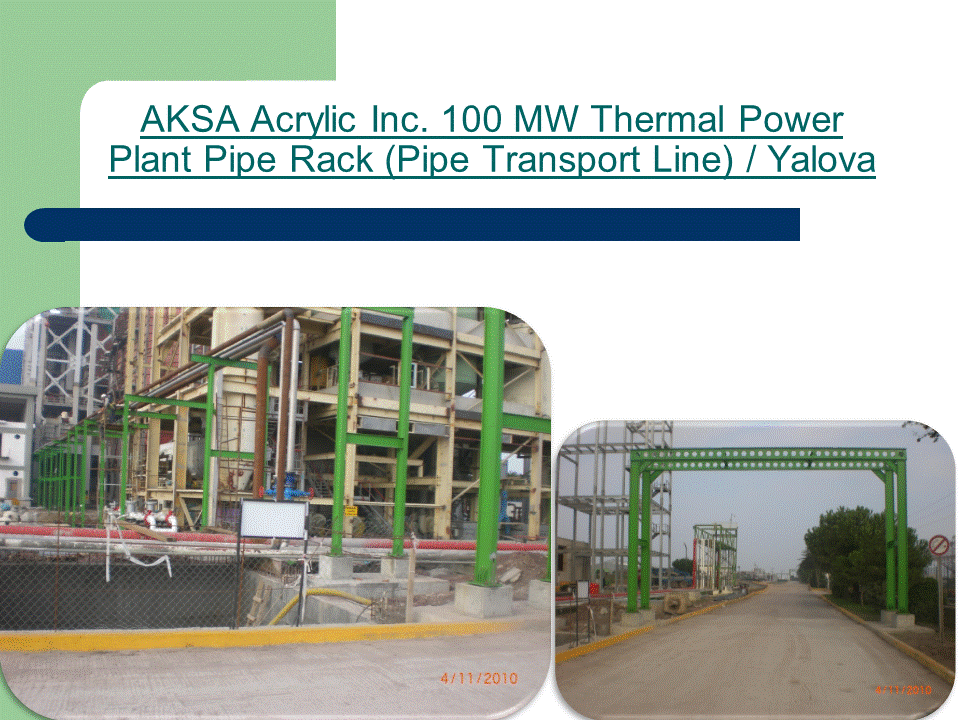 AKSA Acrylic Inc. 100 MW Thermal Power Plant Pipe Rack (Pipe Transport Line) / Yalova

4/11/2010

4/11/2010